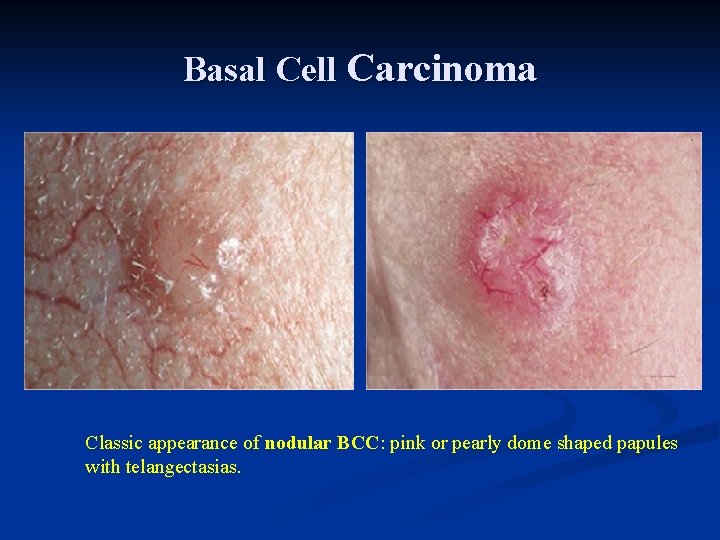 Basal Cell Carcinoma

Classic appearance of nodular BCC: pink or pearly dome shaped papules with telangectasias.